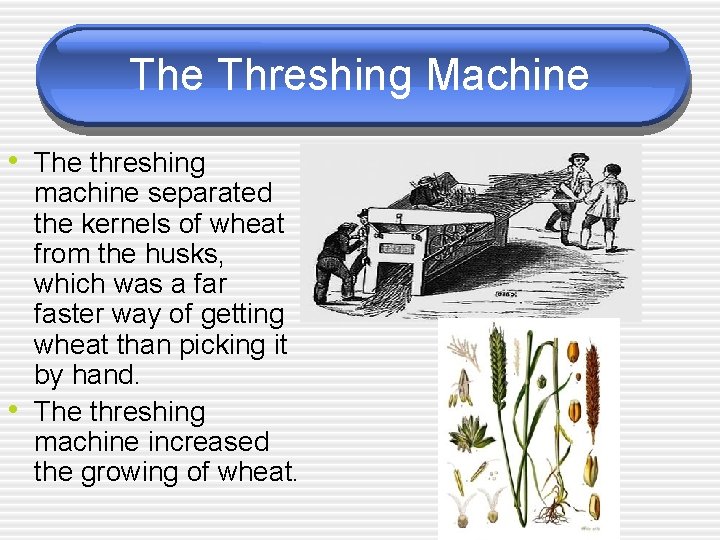 The Threshing Machine

• The threshing machine separated the kernels of wheat from the husks, which was a far faster way of getting wheat than picking it by hand.
• The threshing machine increased the growing of wheat.